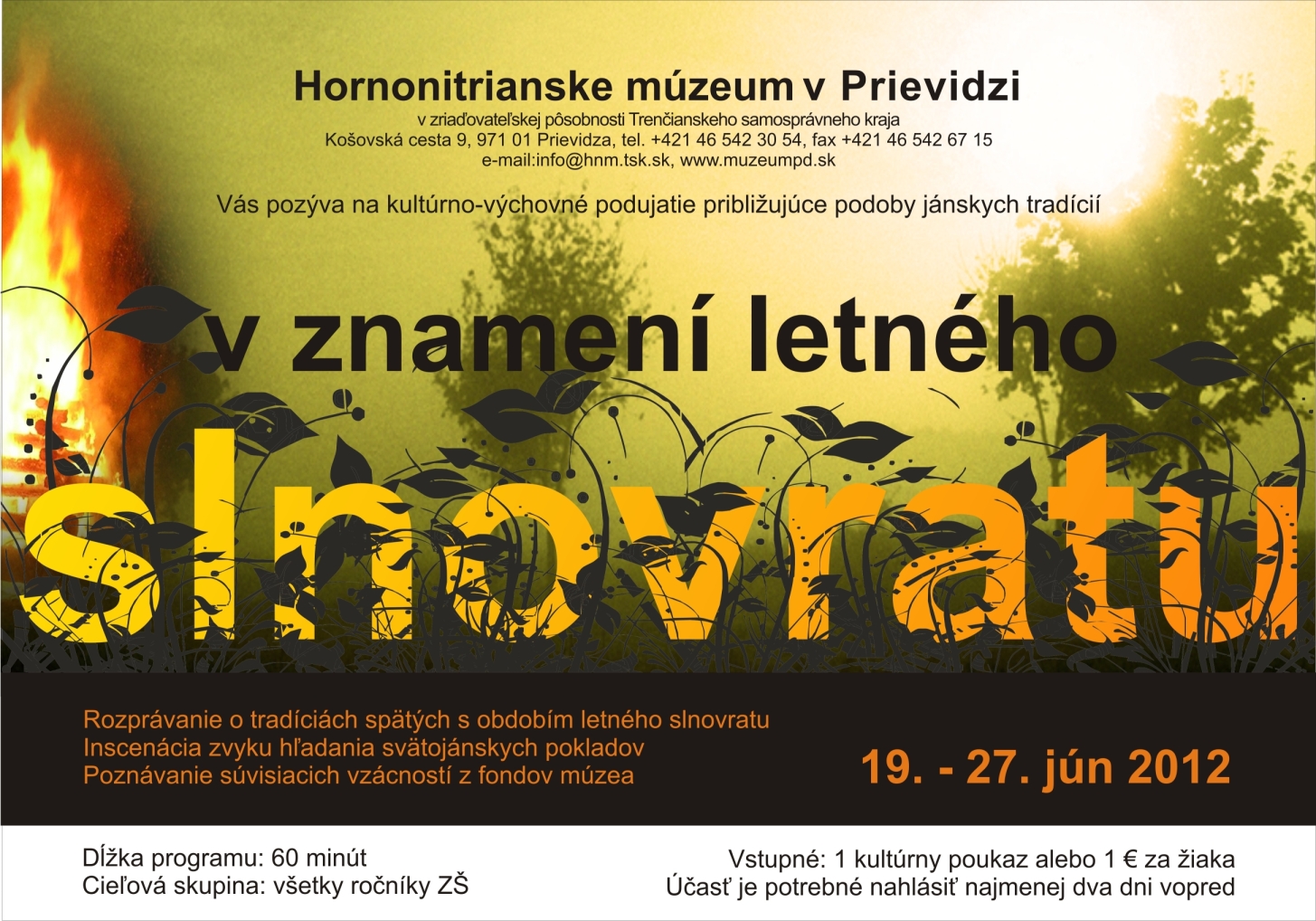 Hornonitrianske múzeum v Prievidzi
v zriaďovateľskej pôsobnosti Trenčianskeho samosprávneho kraja
Košovská cesta 9, 971 01 Prievidza, tel. +421 46 542 30 54, fax +421 46 542 67 15
e-mail:info@hnm.tsk.sk, www.muzeumpd.sk

Vás pozýva na kultúrno-výchovné podujatie približujúce podoby jánskych tradícií

v znamení letného

slnovratu

Rozprávanie o tradíciách spätých s obdobím letného slnovratu
Inscenácia zvyku hľadania svätojánskych pokladov
Poznávanie súvisiacich vzácností z fondov múzea

19. - 27. jún 2012

Dĺžka programu: 60 minút
Cieľová skupina: všetky ročníky ZŠ

Vstupné: 1 kultúrny poukaz alebo 1 € za žiaka
Účasť je potrebné nahlásiť najmenej dva dni vopred